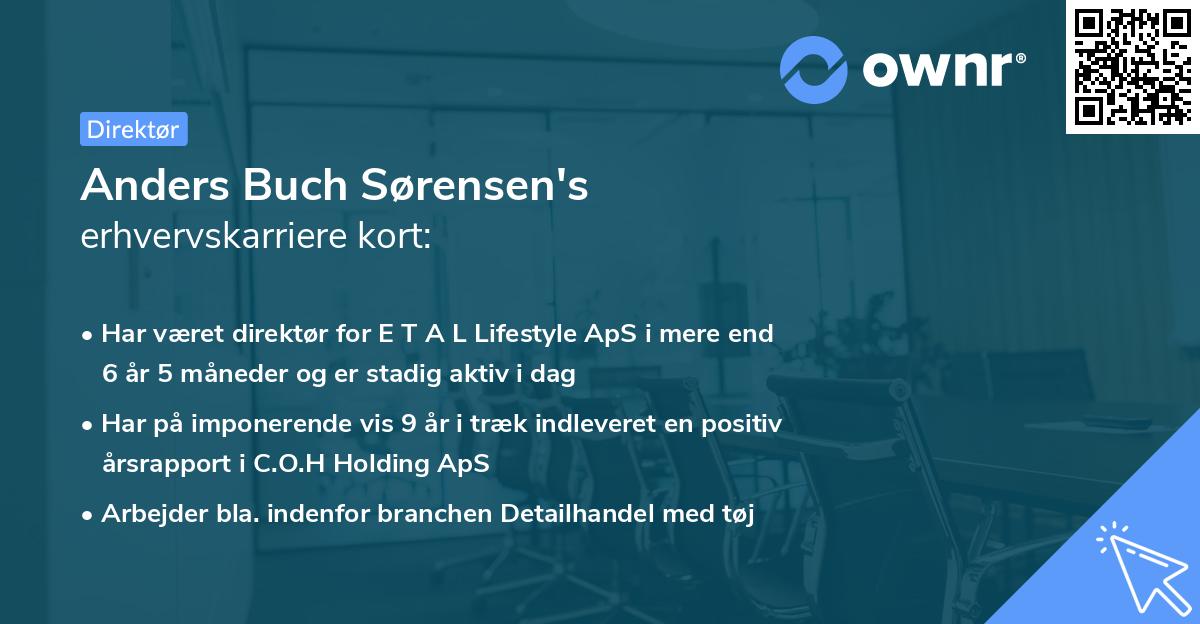 ownr®

Direktør

Anders Buch Sørensen's
erhvervskarriere kort:

• Har været direktør for E T A L Lifestyle ApS i mere end 6 år 5 måneder og er stadig aktiv i dag
• Har på imponerende vis 9 år i træk indleveret en positiv årsrapport i C.O.H Holding ApS
• Arbejder bla. indenfor branchen Detailhandel med tøj